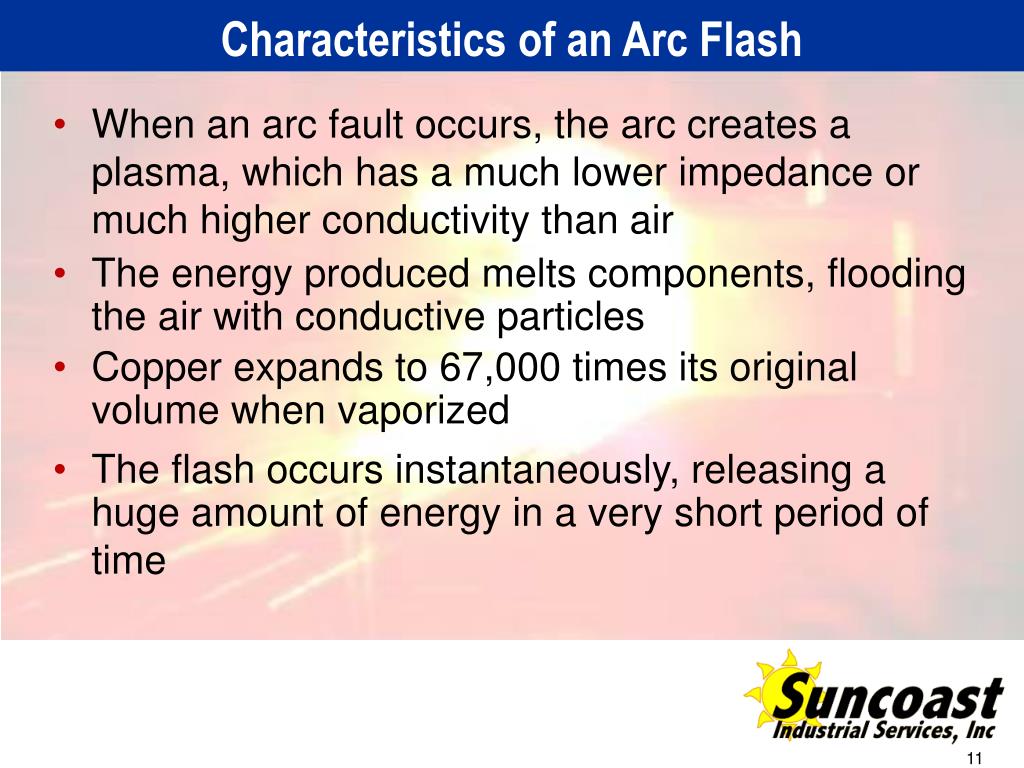 Characteristics of an Arc Flash

• When an arc fault occurs, the arc creates a plasma, which has a much lower impedance or much higher conductivity than air
• The energy produced melts components, flooding the air with conductive particles
• Copper expands to 67,000 times its original volume when vaporized
• The flash occurs instantaneously, releasing a huge amount of energy in a very short period of time

Suncoast
Industrial Services, Inc

11